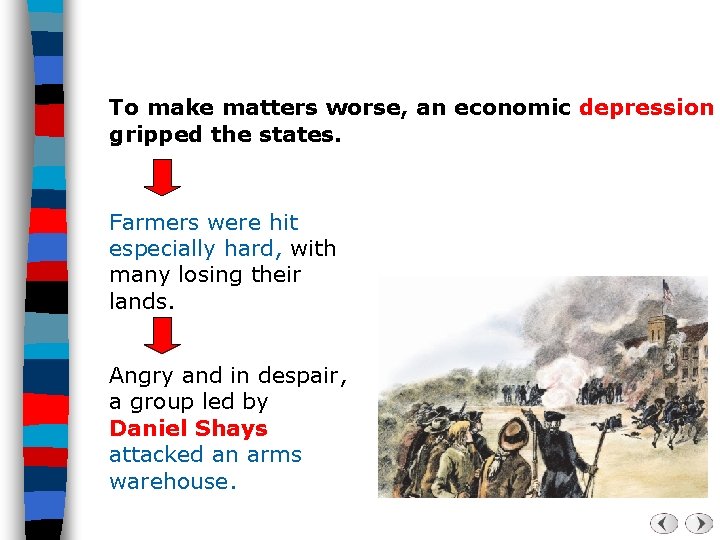 To make matters worse, an economic depression gripped the states.

Farmers were hit especially hard, with many losing their lands.

Angry and in despair, a group led by Daniel Shays attacked an arms warehouse.